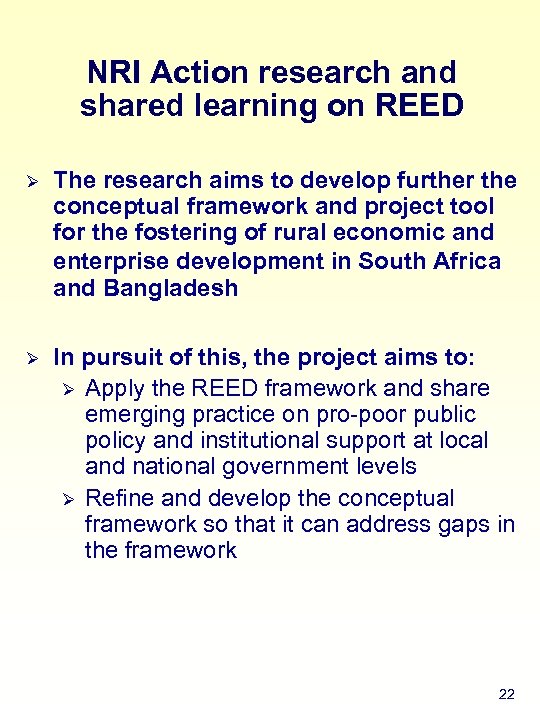 NRI Action research and shared learning on REED

➢ The research aims to develop further the conceptual framework and project tool for the fostering of rural economic and enterprise development in South Africa and Bangladesh

➢ In pursuit of this, the project aims to:
➢ Apply the REED framework and share emerging practice on pro-poor public policy and institutional support at local and national government levels
➢ Refine and develop the conceptual framework so that it can address gaps in the framework

22